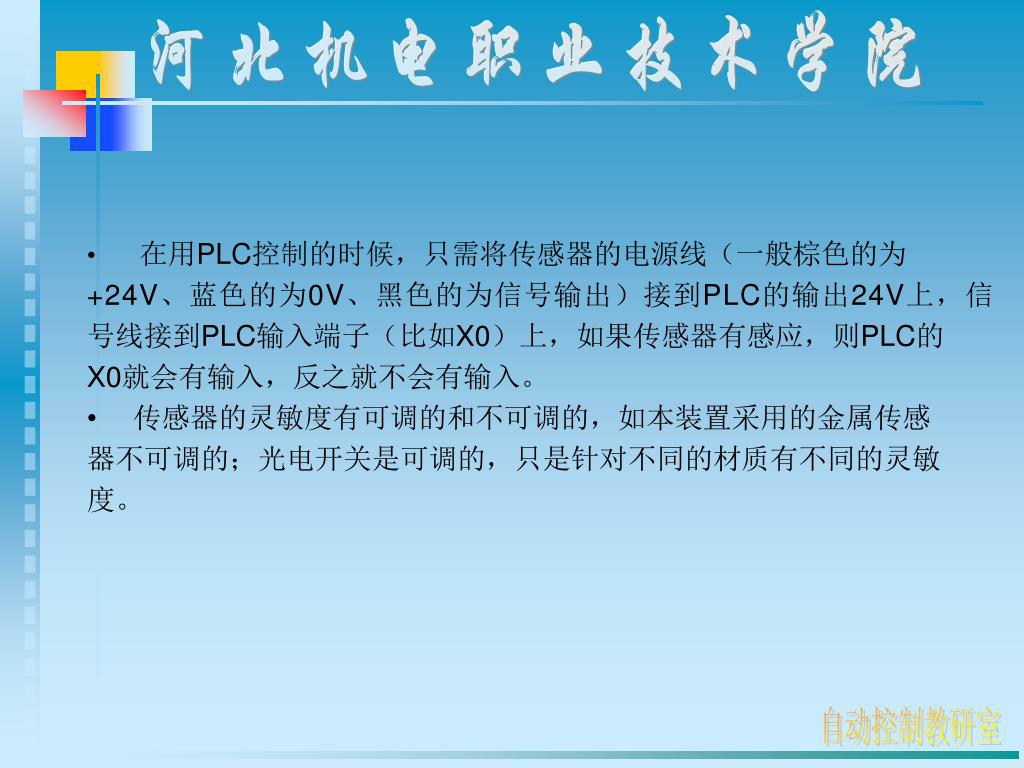 河北机电职业技术学院

• 在用PLC控制的时候，只需将传感器的电源线（一般棕色的为+24V、蓝色的为0V、黑色的为信号输出）接到PLC的输出24V上，信号线接到PLC输入端子（比如X0）上，如果传感器有感应，则PLC的X0就会有输入，反之就不会有输入。

• 传感器的灵敏度有可调的和不可调的，如本装置采用的金属传感器不可调的；光电开关是可调的，只是针对不同的材质有不同的灵敏度。

自动控制教研室